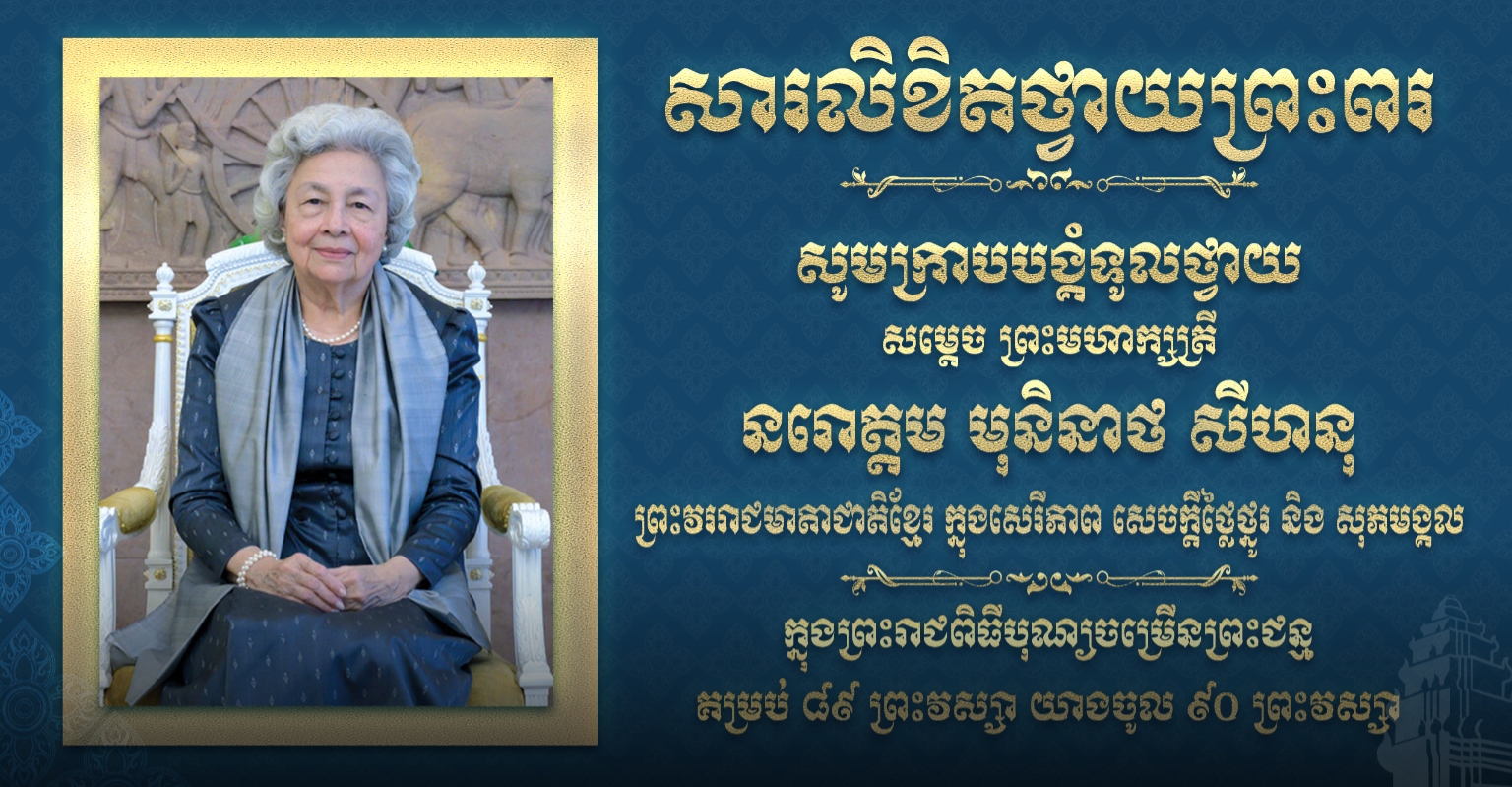 សារលិខិតថ្វាយព្រះពរ

សូមក្រាបបង្គំទូលថ្វាយ

សម្តេច ព្រះមហាក្សត្រី

នរោត្តម មុនិនាថ សីហនុ

ព្រះវររាជមាតាជាតិខ្មែរ ក្នុងសេរីភាព សេចក្តីថ្លៃថ្នូរ និង សុភមង្គល

ក្នុងព្រះរាជពិធីបុណ្យចម្រើនព្រះជន្ម

គម្រប់ ៨៩ ព្រះវស្សា យាងចូល ៩០ ព្រះវស្សា